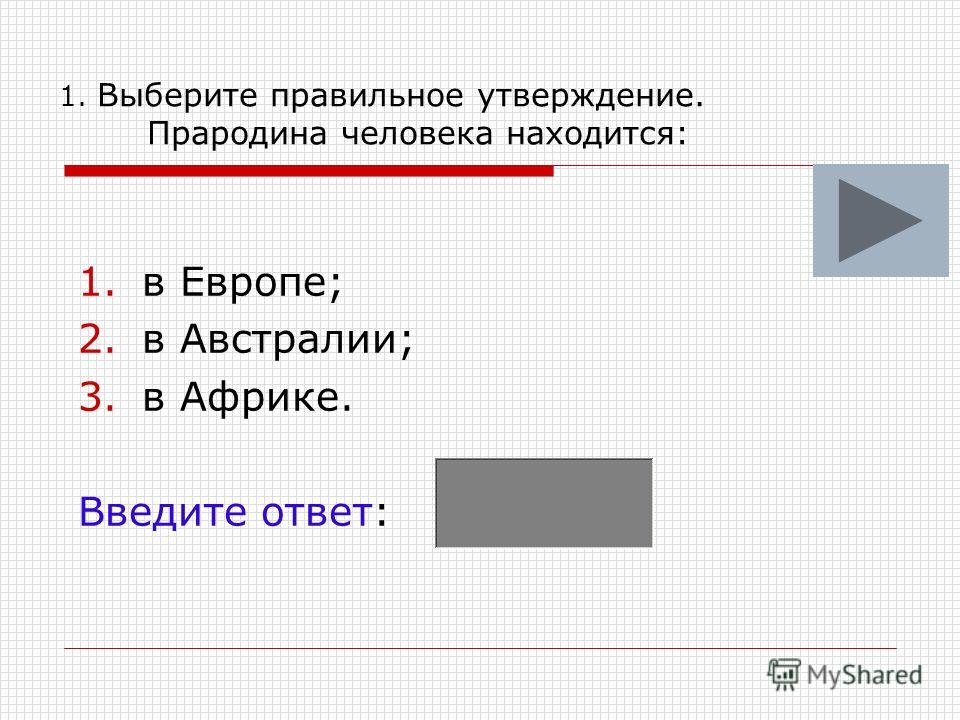 1. Выберите правильное утверждение.
Прародина человека находится:

1. в Европе;
2. в Австралии;
3. в Африке.

Введите ответ:

MyShared